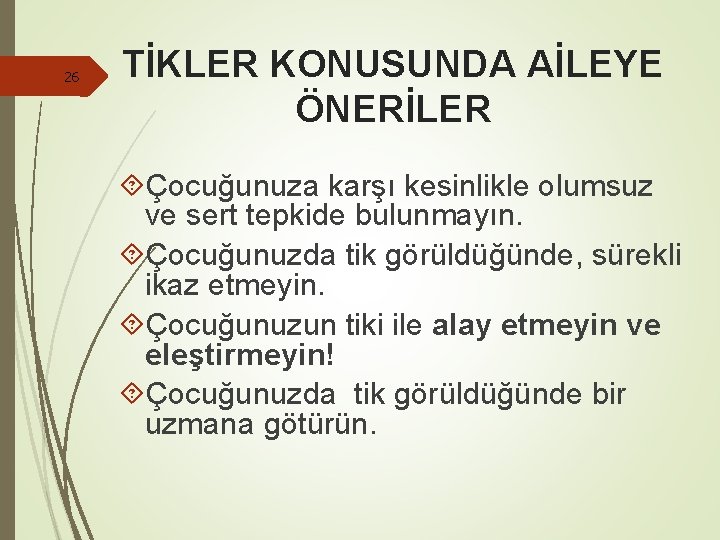 26

TİKLER KONUSUNDA AİLEYE ÖNERİLER

Çocuğunuza karşı kesinlikle olumsuz ve sert tepkide bulunmayın.

Çocuğunuzda tik görüldüğünde, sürekli ikaz etmeyin.

Çocuğunuzun tiki ile alay etmeyin ve eleştirmeyin!

Çocuğunuzda tik görüldüğünde bir uzmana götürün.